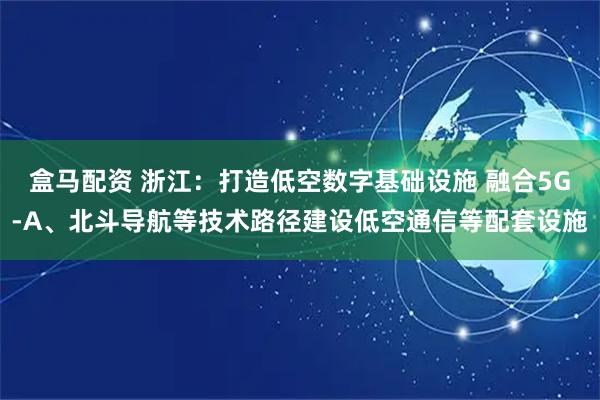 盒马配资 浙江：打造低空数字基础设施 融合5G-A、北斗导航等技术路径建设低空通信等配套设施